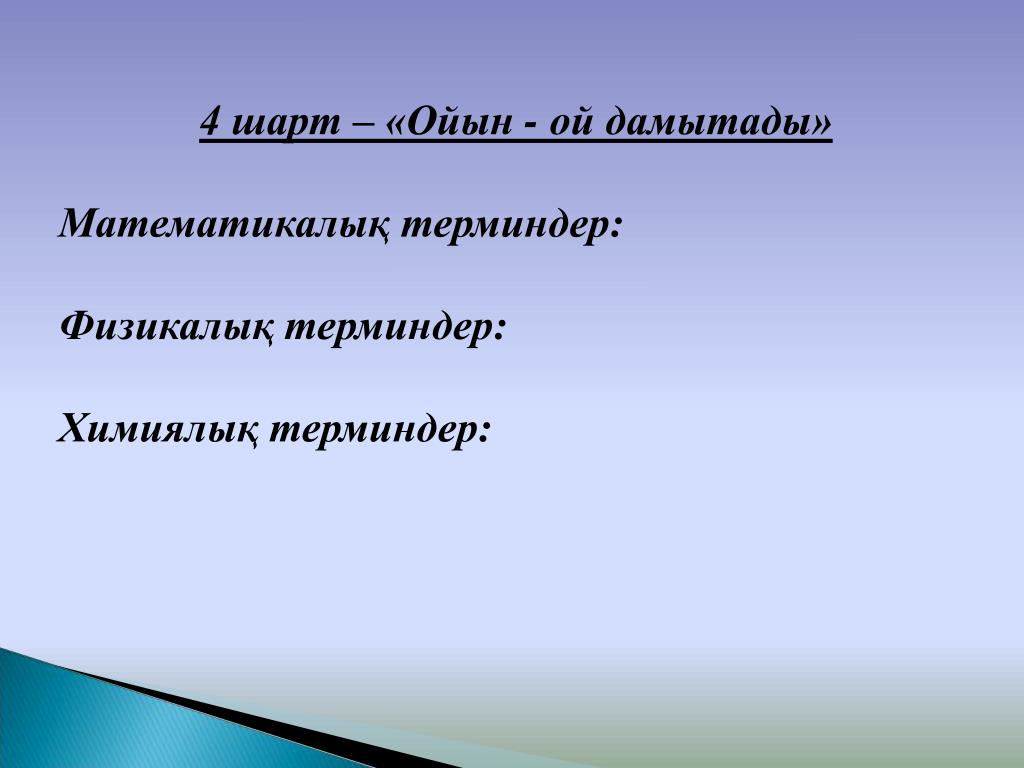 4 шарт – «Ойын - ой дамытады»

Математикалық терминдер:

Физикалық терминдер:

Химиялық терминдер: